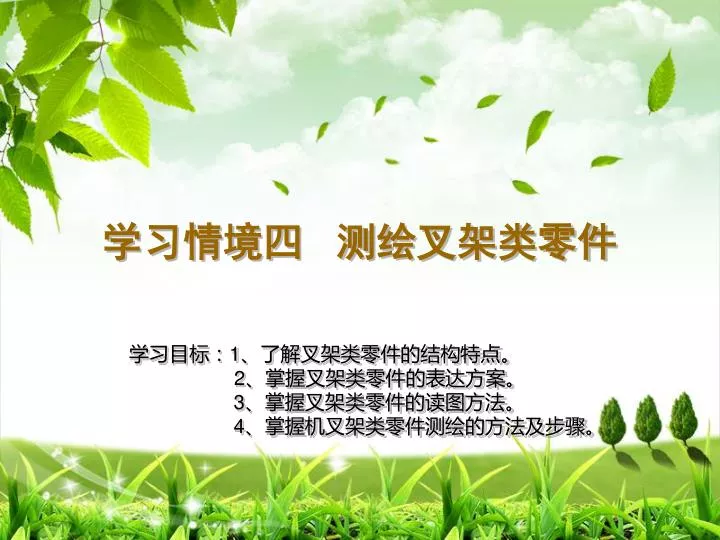 学习情境四　测绘叉架类零件

学习目标：1、了解叉架类零件的结构特点。
2、掌握叉架类零件的表达方案。
3、掌握叉架类零件的读图方法。
4、掌握机叉架类零件测绘的方法及步骤。